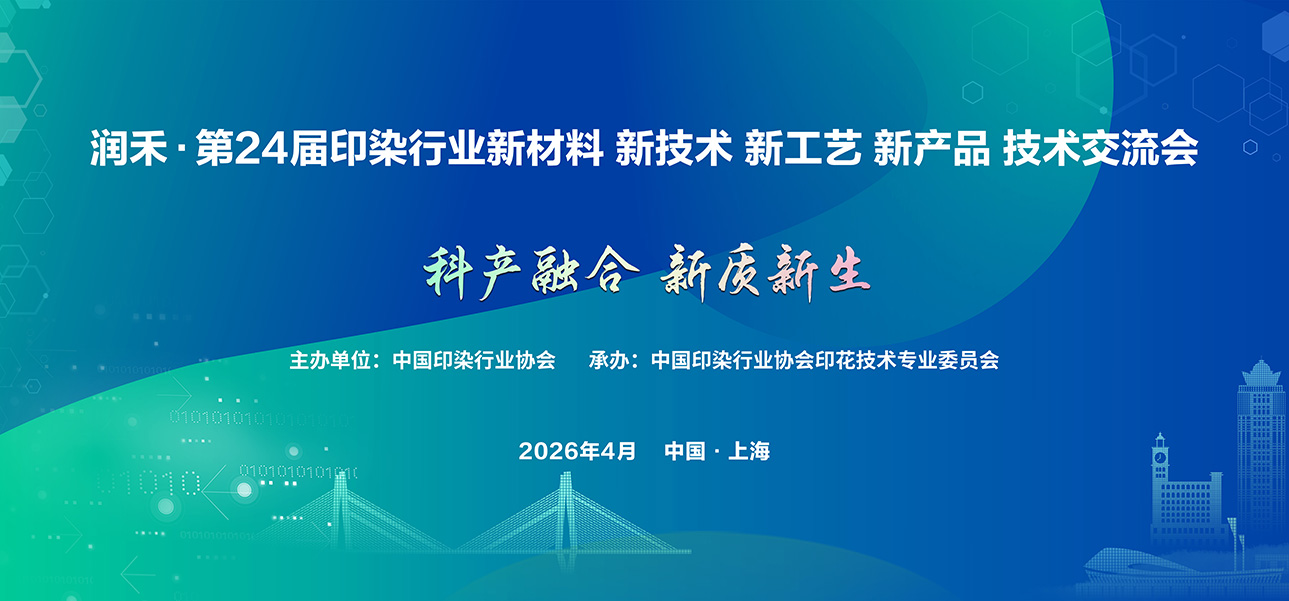 润禾·第24届印染行业新材料 新技术 新工艺 新产品 技术交流会

科产融合 新质新生

主办单位：中国印染行业协会 承办：中国印染行业协会印花技术专业委员会

2026年4月 中国·上海